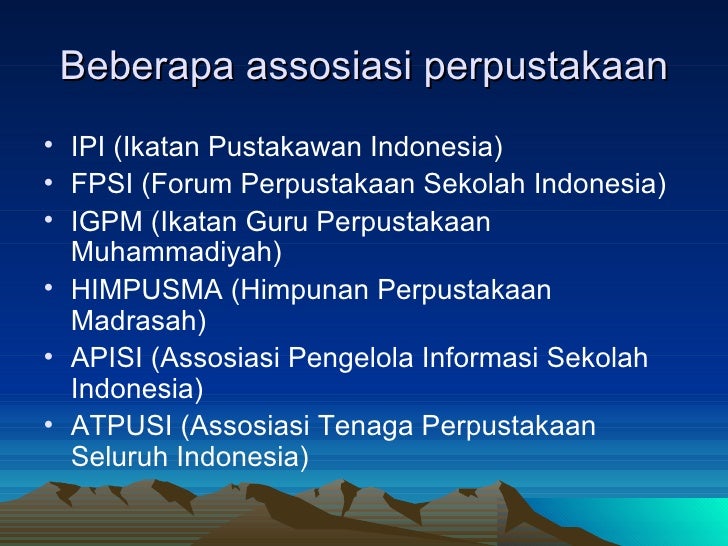 Beberapa assosiasi perpustakaan

• IPI (Ikatan Pustakawan Indonesia)
• FPSI (Forum Perpustakaan Sekolah Indonesia)
• IGPM (Ikatan Guru Perpustakaan Muhammadiyah)
• HIMPUSMA (Himpunan Perpustakaan Madrasah)
• APISI (Assosiasi Pengelola Informasi Sekolah Indonesia)
• ATPUSI (Assosiasi Tenaga Perpustakaan Seluruh Indonesia)